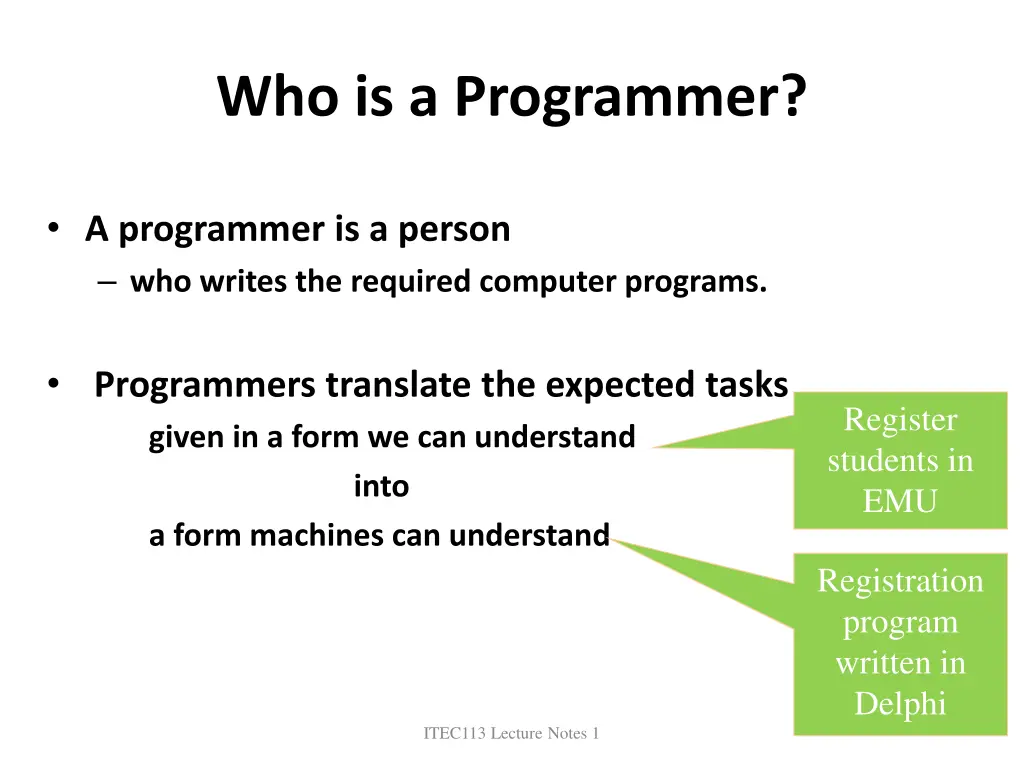 Who is a Programmer?

• A programmer is a person
– who writes the required computer programs.

• Programmers translate the expected tasks
given in a form we can understand
into
a form machines can understand

Register students in EMU

Registration program written in Delphi

ITEC113 Lecture Notes 1